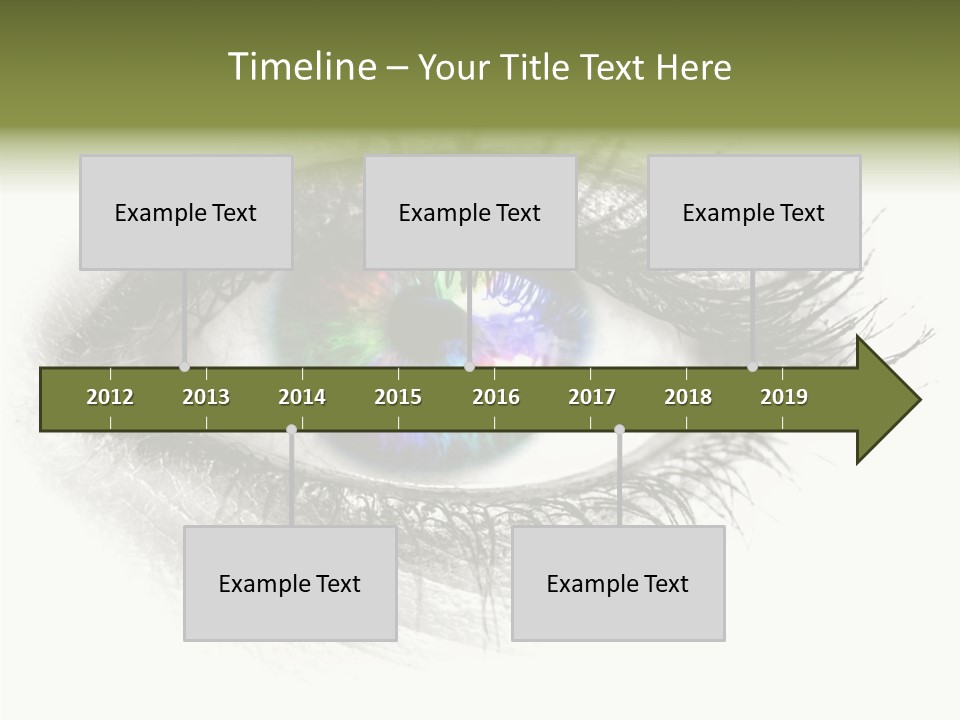 Timeline – Your Title Text Here

Example Text

Example Text

Example Text

2012 2013 2014 2015 2016 2017 2018 2019

Example Text

Example Text